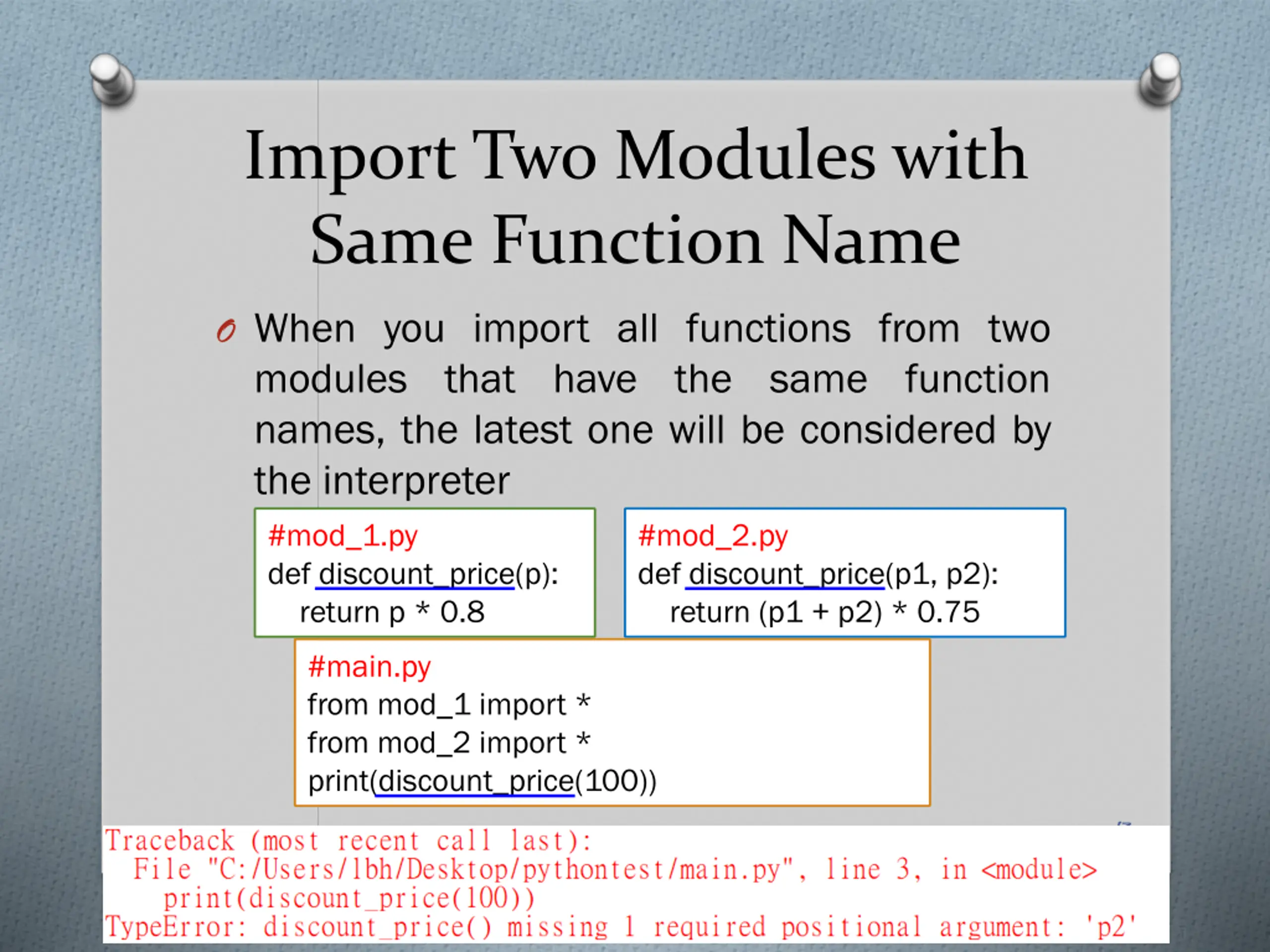 Import Two Modules with Same Function Name

When you import all functions from two modules that have the same function names, the latest one will be considered by the interpreter

#mod_1.py
def discount_price(p):
    return p * 0.8

#mod_2.py
def discount_price(p1, p2):
    return (p1 + p2) * 0.75

#main.py
from mod_1 import *
from mod_2 import *
print(discount_price(100))

Traceback (most recent call last):
  File "C:/Users/lbh/Desktop/pythontest/main.py", line 3, in <module>
    print(discount_price(100))
TypeError: discount_price() missing 1 required positional argument: 'p2'